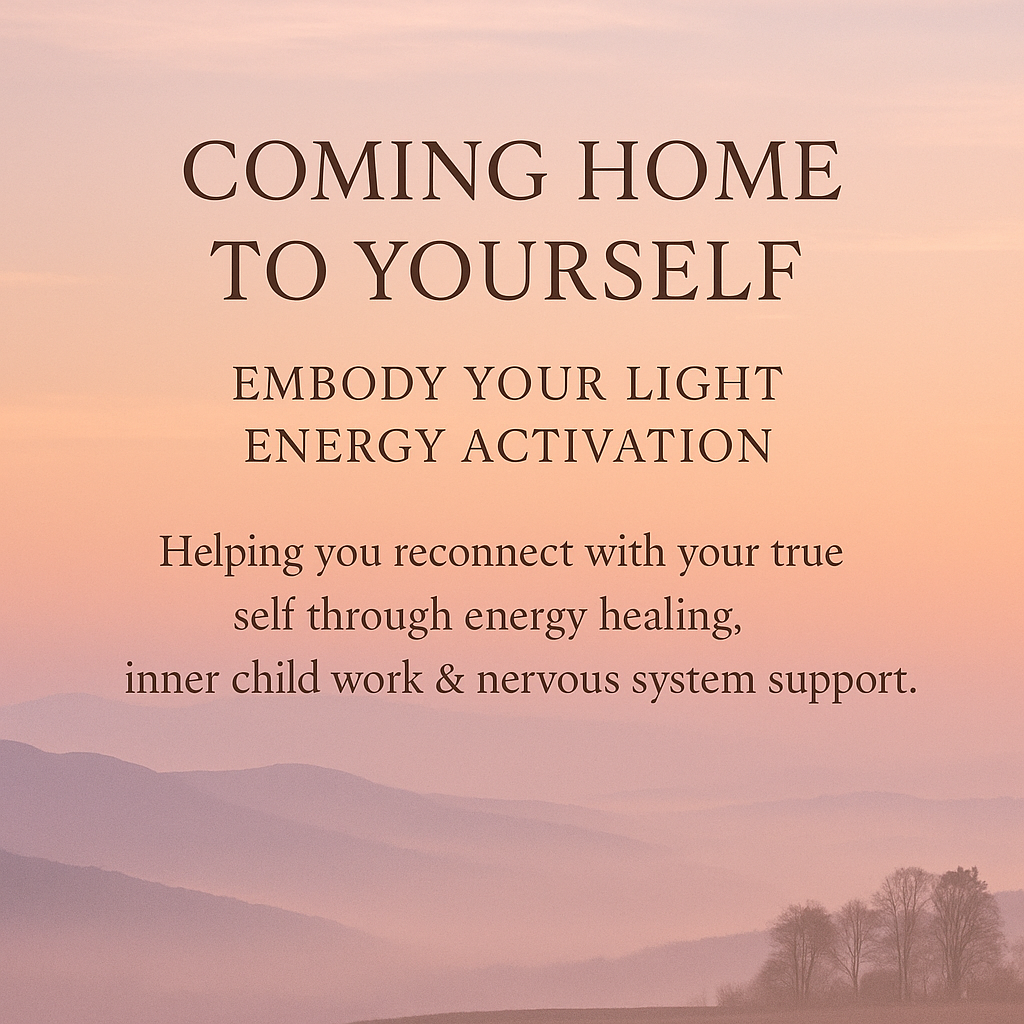 COMING HOME TO YOURSELF

EMBODY YOUR LIGHT
ENERGY ACTIVATION

Helping you reconnect with your true self through energy healing, inner child work & nervous system support.